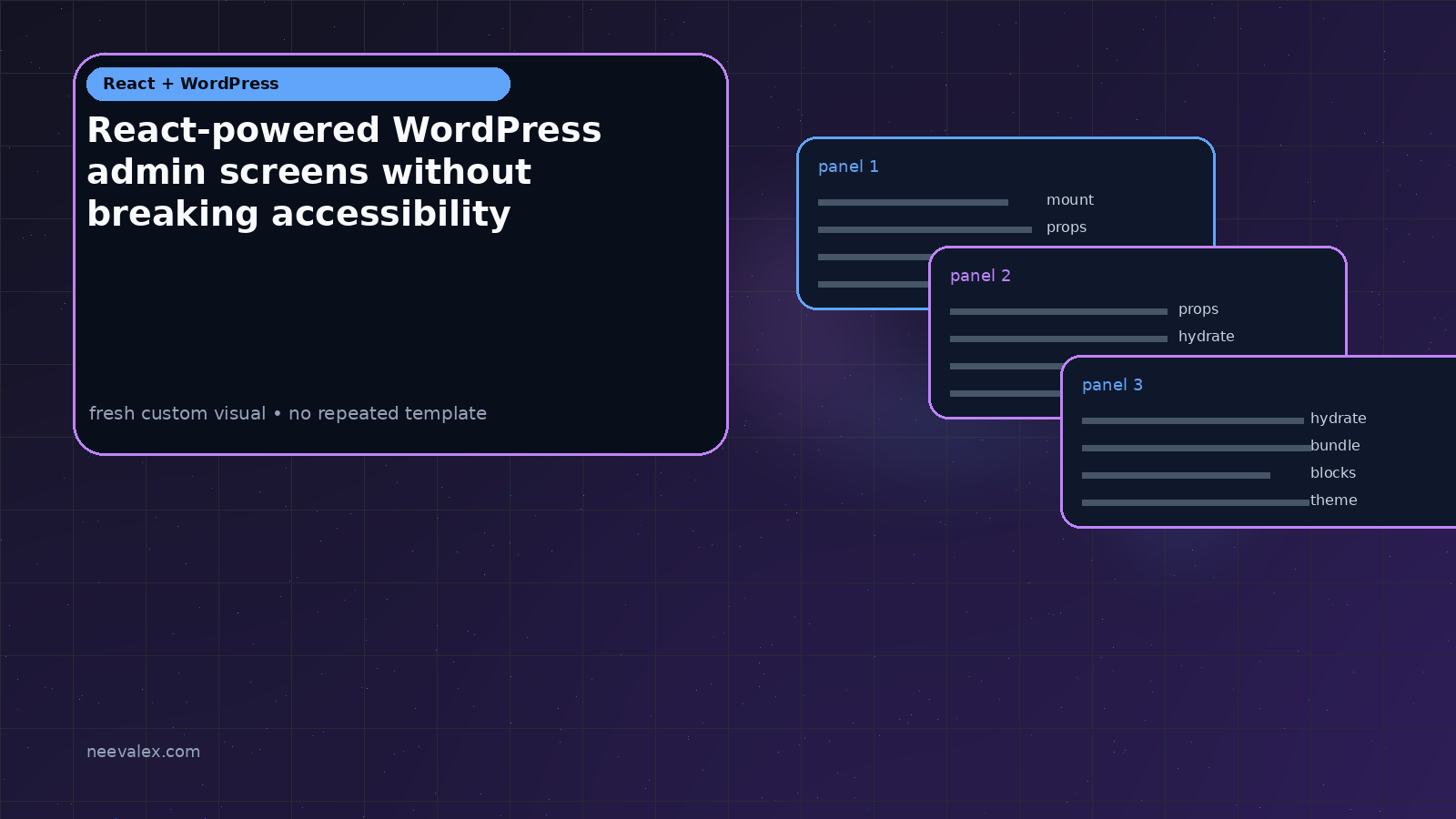 React + WordPress

React-powered WordPress admin screens without breaking accessibility

fresh custom visual • no repeated template

panel 1

mount

props

panel 2

props

hydrate

panel 3

hydrate

bundle

blocks

theme

neevalex.com